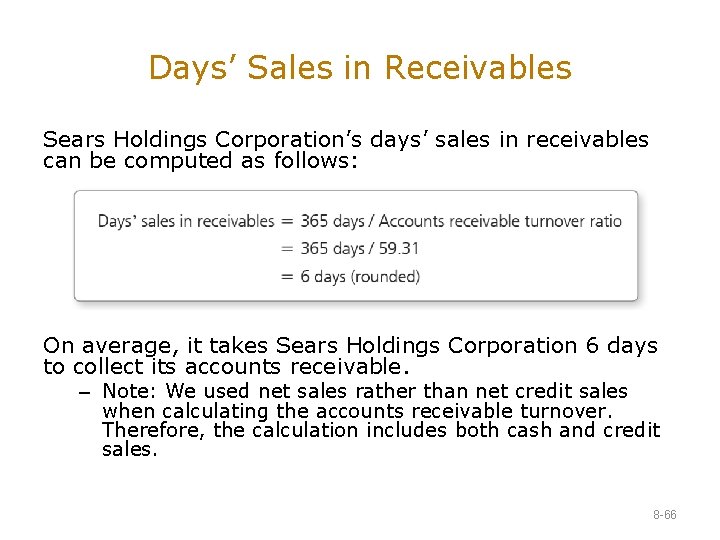 Days' Sales in Receivables

Sears Holdings Corporation's days' sales in receivables can be computed as follows:

Days' sales in receivables = 365 days / Accounts receivable turnover ratio
= 365 days / 59.31
= 6 days (rounded)

On average, it takes Sears Holdings Corporation 6 days to collect its accounts receivable.

– Note: We used net sales rather than net credit sales when calculating the accounts receivable turnover. Therefore, the calculation includes both cash and credit sales.

8-66